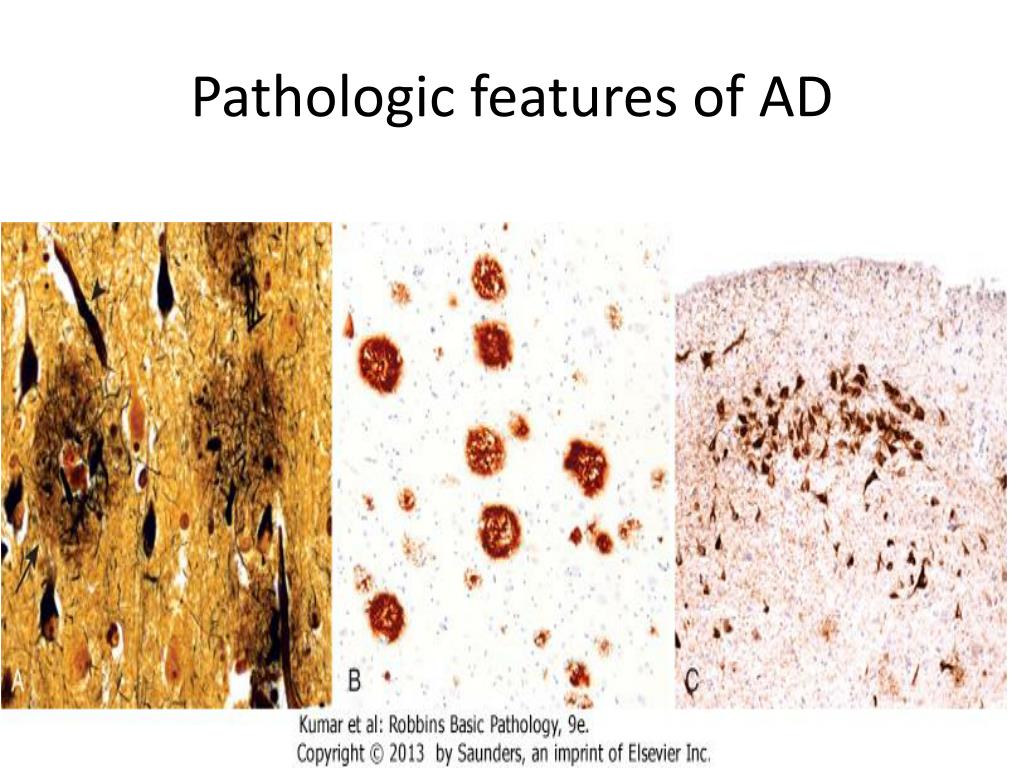 Pathologic features of AD

A

B

C

Kumar et al: Robbins Basic Pathology, 9e.
Copyright © 2013 by Saunders, an imprint of Elsevier Inc.